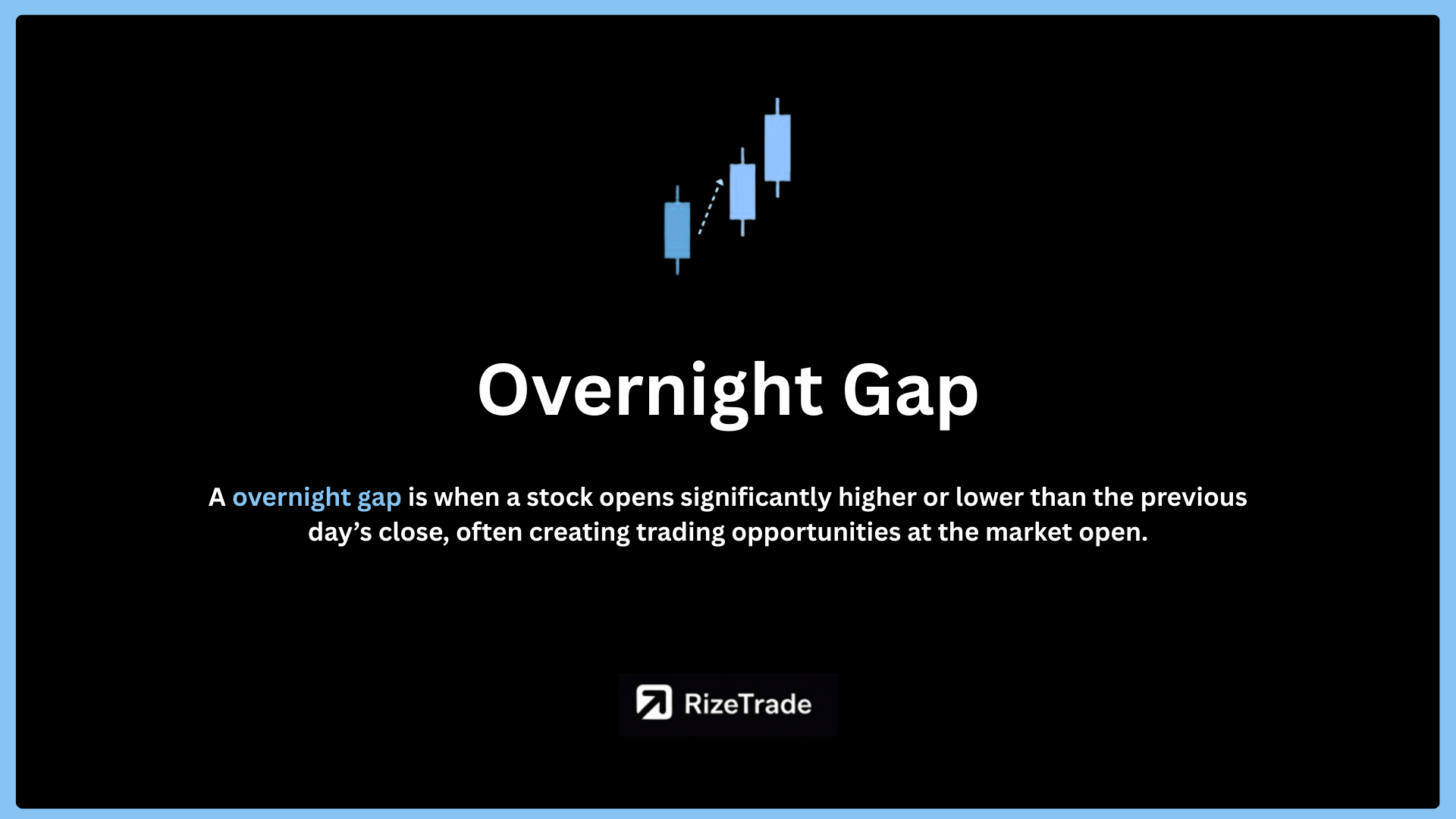 Overnight Gap

A overnight gap is when a stock opens significantly higher or lower than the previous day’s close, often creating trading opportunities at the market open.

RizeTrade